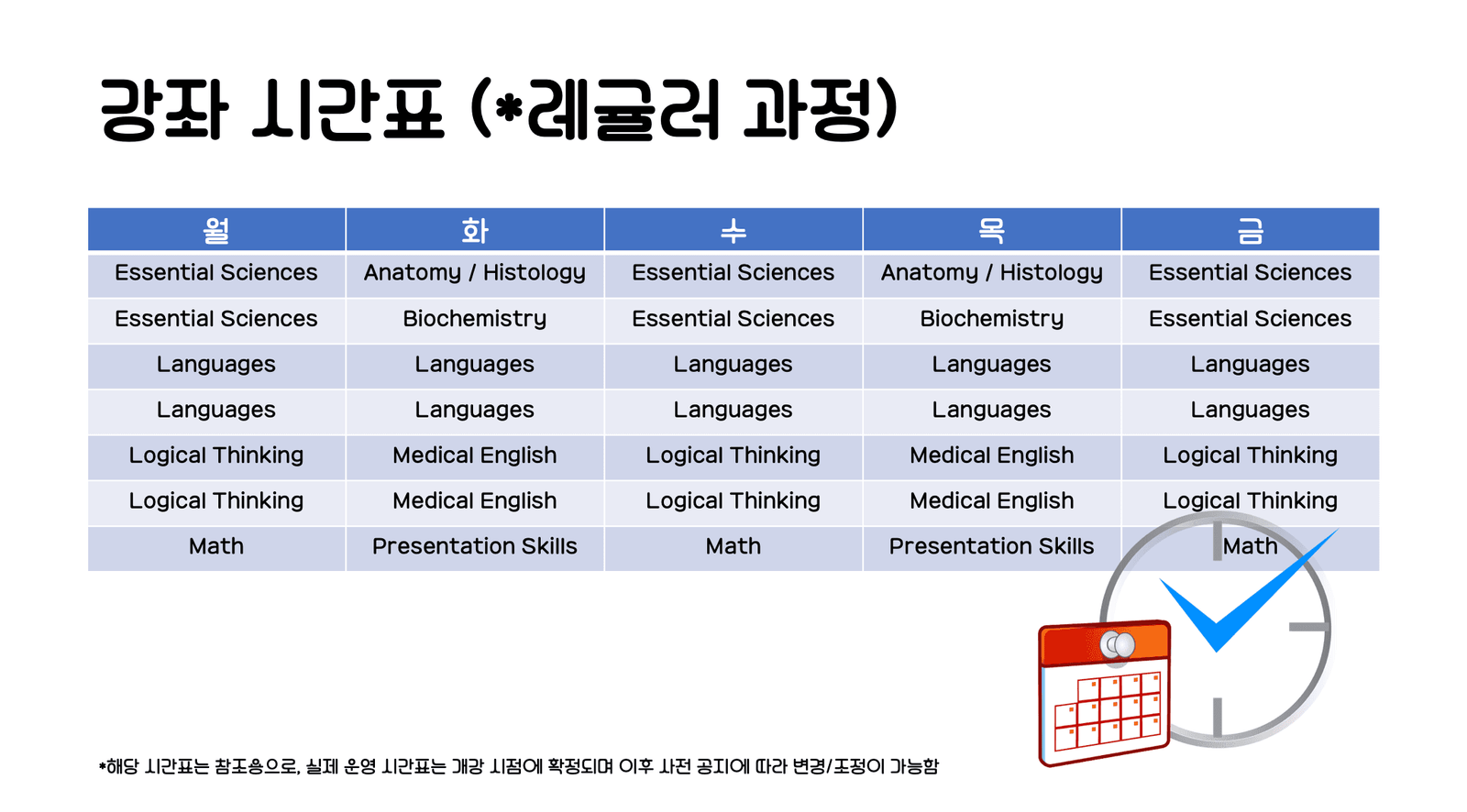 강좌 시간표 (*레귤러 과정)

| 월 | 화 | 수 | 목 | 금 |
|---|---|---|---|---|
| Essential Sciences | Anatomy / Histology | Essential Sciences | Anatomy / Histology | Essential Sciences |
| Essential Sciences | Biochemistry | Essential Sciences | Biochemistry | Essential Sciences |
| Languages | Languages | Languages | Languages | Languages |
| Languages | Languages | Languages | Languages | Languages |
| Logical Thinking | Medical English | Logical Thinking | Medical English | Logical Thinking |
| Logical Thinking | Medical English | Logical Thinking | Medical English | Logical Thinking |
| Math | Presentation Skills | Math | Presentation Skills | Math |

*해당 시간표는 참조용으로, 실제 운영 시간표는 개강 시점에 확정되며 이후 사전 공지에 따라 변경/조정이 가능함